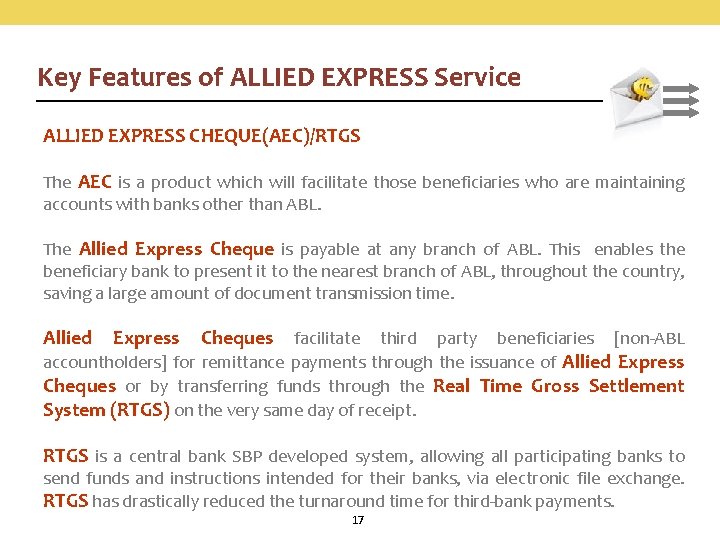 Key Features of ALLIED EXPRESS Service

ALLIED EXPRESS CHEQUE(AEC)/RTGS

The AEC is a product which will facilitate those beneficiaries who are maintaining accounts with banks other than ABL.

The Allied Express Cheque is payable at any branch of ABL. This enables the beneficiary bank to present it to the nearest branch of ABL, throughout the country, saving a large amount of document transmission time.

Allied Express Cheques facilitate third party beneficiaries [non-ABL accountholders] for remittance payments through the issuance of Allied Express Cheques or by transferring funds through the Real Time Gross Settlement System (RTGS) on the very same day of receipt.

RTGS is a central bank SBP developed system, allowing all participating banks to send funds and instructions intended for their banks, via electronic file exchange. RTGS has drastically reduced the turnaround time for third-bank payments.

17